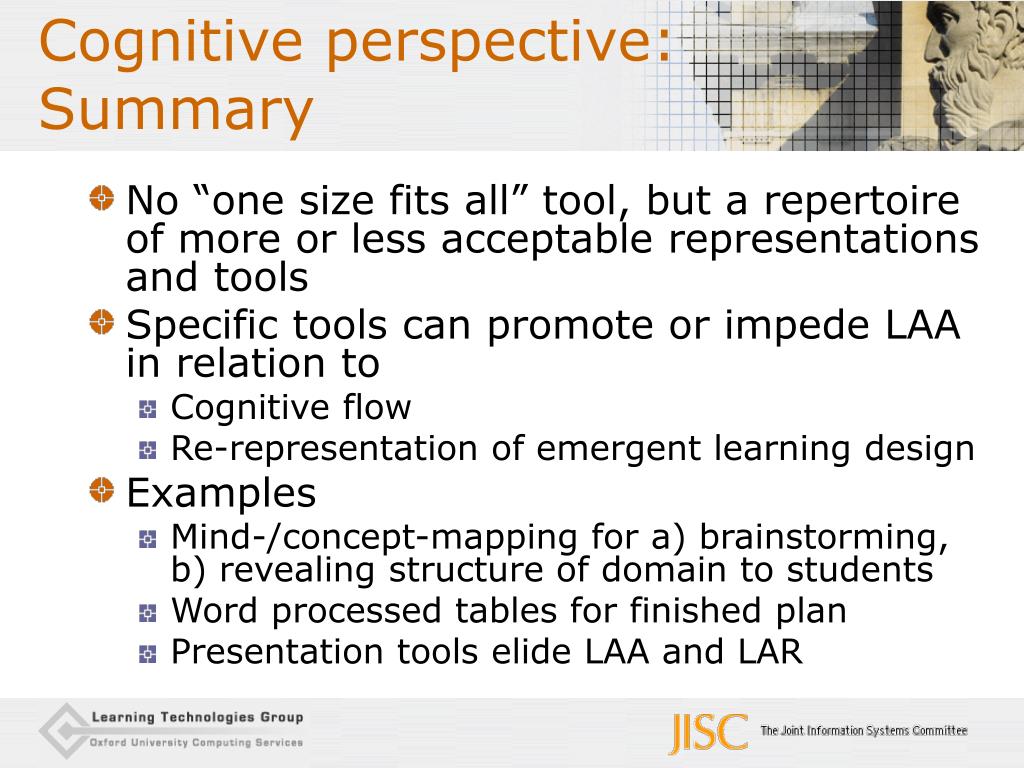 Cognitive perspective: Summary

No “one size fits all” tool, but a repertoire of more or less acceptable representations and tools

Specific tools can promote or impede LAA in relation to

Cognitive flow

Re-representation of emergent learning design

Examples

Mind-/concept-mapping for a) brainstorming, b) revealing structure of domain to students

Word processed tables for finished plan

Presentation tools elide LAA and LAR

Learning Technologies Group
Oxford University Computing Services

JISC The Joint Information Systems Committee